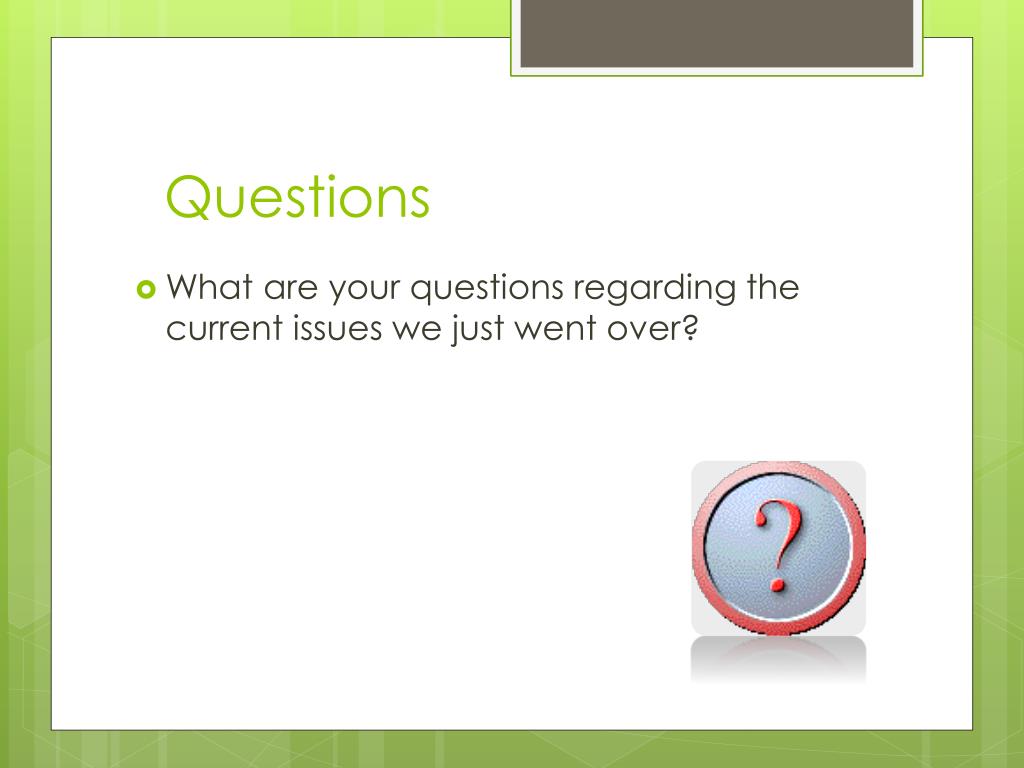 Questions

What are your questions regarding the current issues we just went over?

?